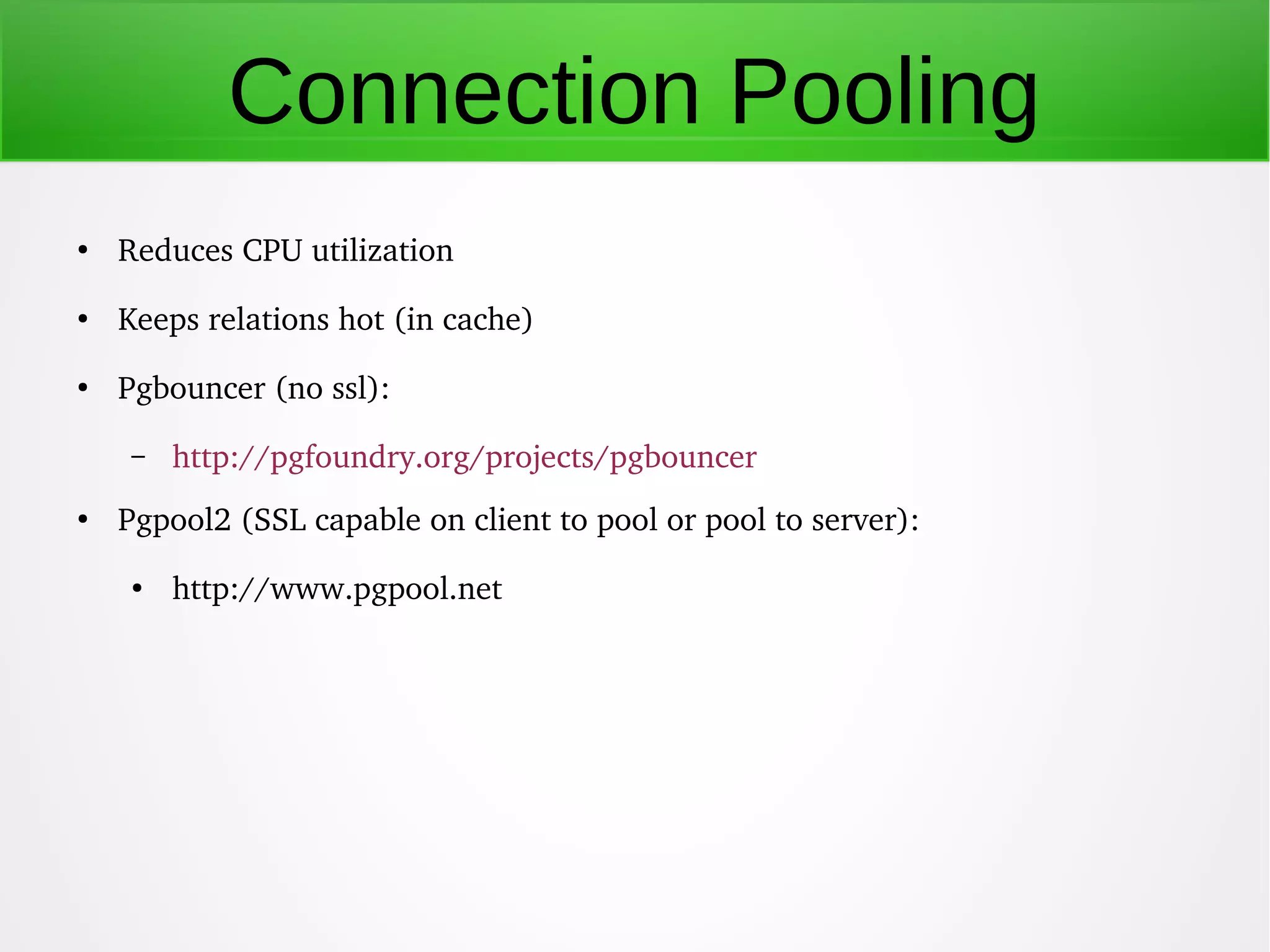 Connection Pooling

• Reduces CPU utilization

• Keeps relations hot (in cache)

• Pgbouncer (no ssl):

 – http://pgfoundry.org/projects/pgbouncer

• Pgpool2 (SSL capable on client to pool or pool to server):

 • http://www.pgpool.net